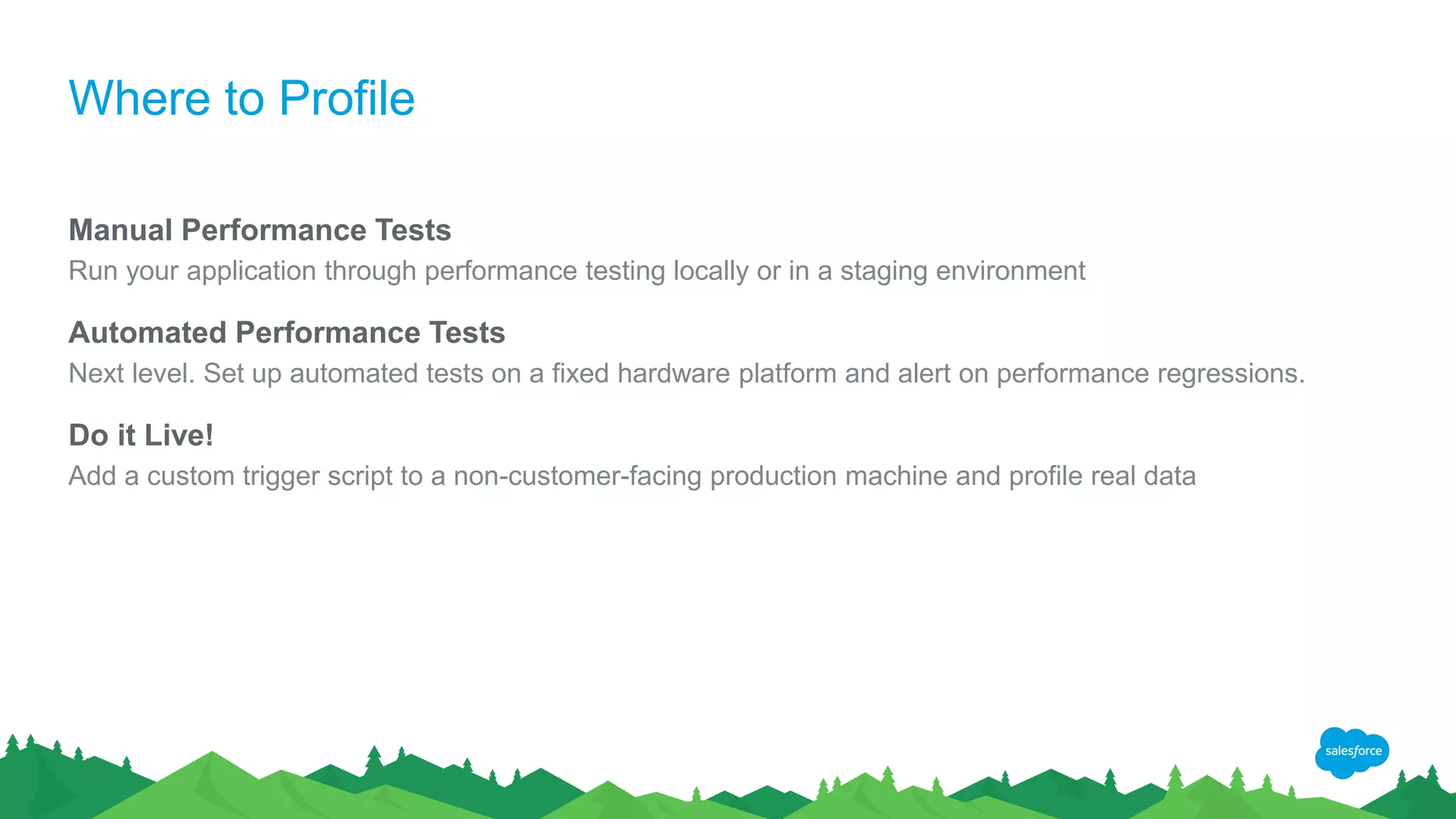 Where to Profile

Manual Performance Tests
Run your application through performance testing locally or in a staging environment

Automated Performance Tests
Next level. Set up automated tests on a fixed hardware platform and alert on performance regressions.

Do it Live!
Add a custom trigger script to a non-customer-facing production machine and profile real data

salesforce